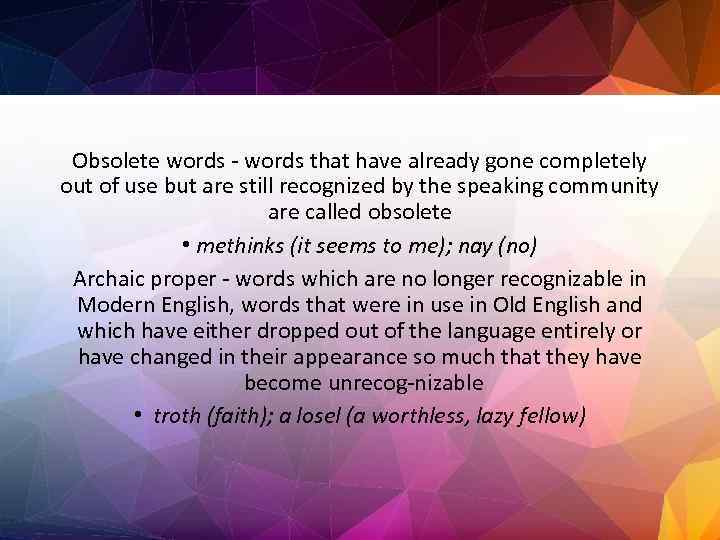 Obsolete words - words that have already gone completely out of use but are still recognized by the speaking community are called obsolete

• methinks (it seems to me); nay (no)

Archaic proper - words which are no longer recognizable in Modern English, words that were in use in Old English and which have either dropped out of the language entirely or have changed in their appearance so much that they have become unrecog-nizable

• troth (faith); a losel (a worthless, lazy fellow)